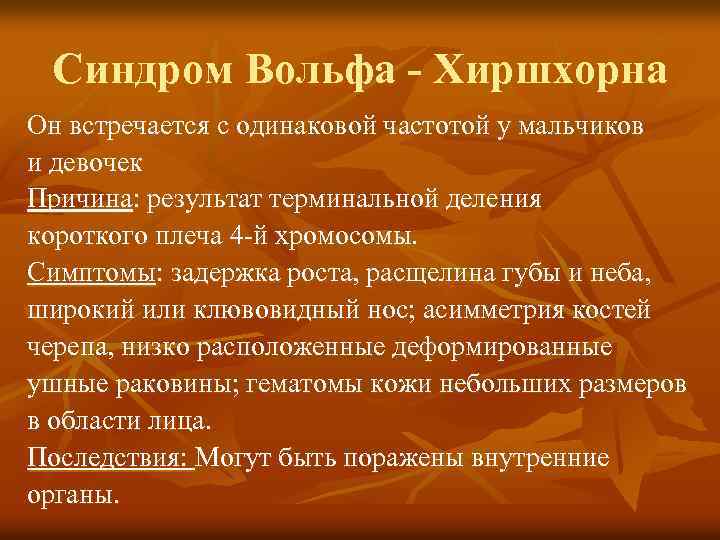 Синдром Вольфа - Хиршхорна

Он встречается с одинаковой частотой у мальчиков и девочек

Причина: результат терминальной деления короткого плеча 4-й хромосомы.

Симптомы: задержка роста, расщелина губы и неба, широкий или клювовидный нос; асимметрия костей черепа, низко расположенные деформированные ушные раковины; гематомы кожи небольших размеров в области лица.

Последствия: Могут быть поражены внутренние органы.